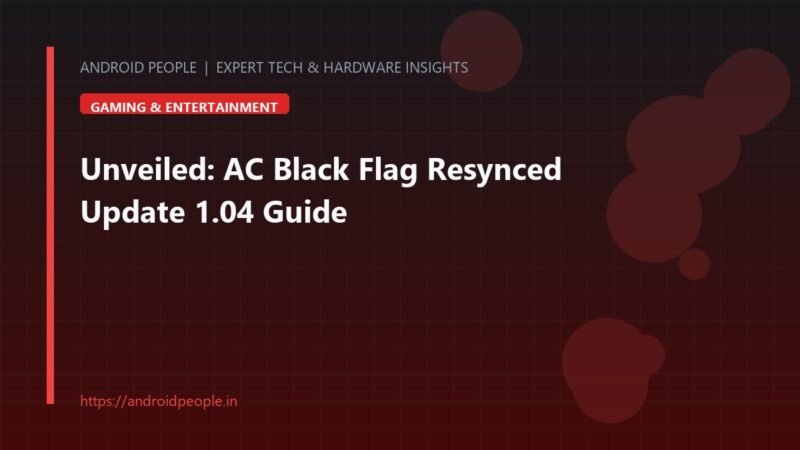 ANDROID PEOPLE | EXPERT TECH & HARDWARE INSIGHTS

GAMING & ENTERTAINMENT

Unveiled: AC Black Flag Resynced Update 1.04 Guide

https://androidpeople.in